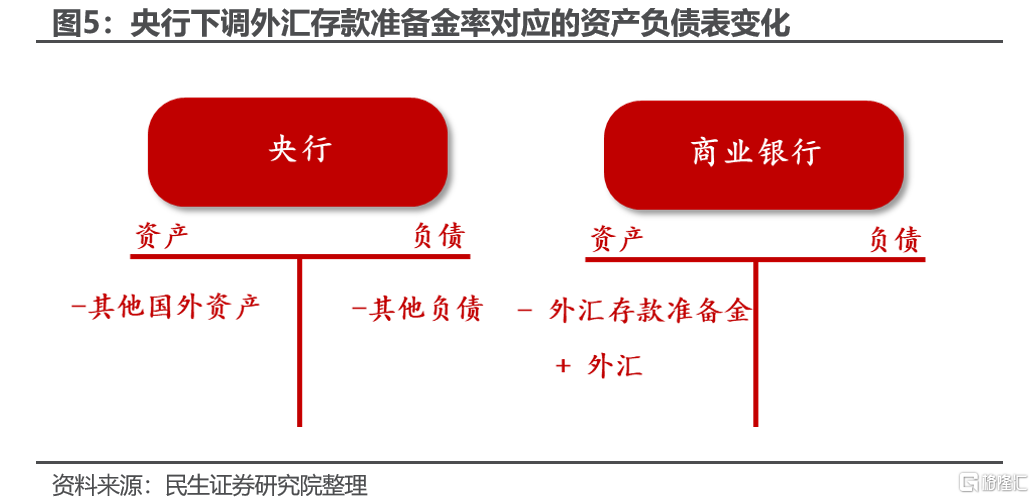 图5：央行下调外汇存款准备金率对应的资产负债表变化

央行

资产

负债

-其他国外资产

-其他负债

商业银行

资产

负债

- 外汇存款准备金

+ 外汇

资料来源：民生证券研究院整理

格隆汇